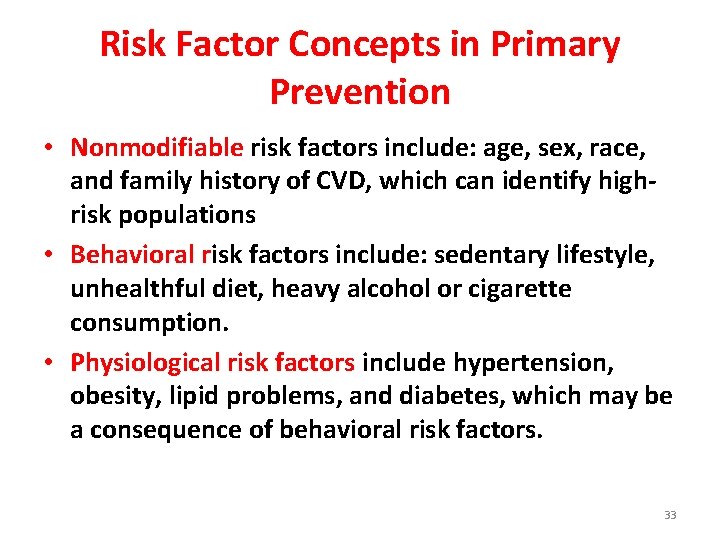 Risk Factor Concepts in Primary Prevention

• Nonmodifiable risk factors include: age, sex, race, and family history of CVD, which can identify high-risk populations

• Behavioral risk factors include: sedentary lifestyle, unhealthful diet, heavy alcohol or cigarette consumption.

• Physiological risk factors include hypertension, obesity, lipid problems, and diabetes, which may be a consequence of behavioral risk factors.

33